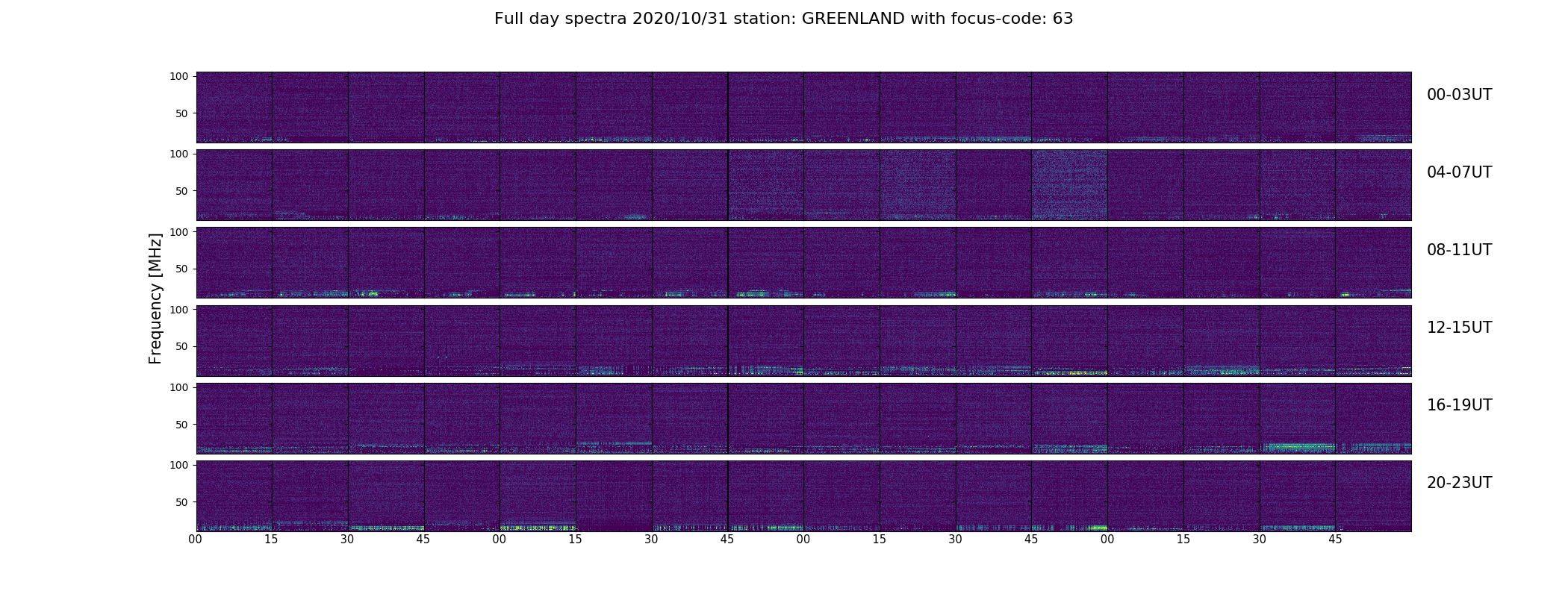 Full day spectra 2020/10/31 station: GREENLAND with focus-code: 63

Frequency [MHz]

100
50
00-03UT

100
50
04-07UT

100
50
08-11UT

100
50
12-15UT

100
50
16-19UT

100
50
20-23UT

00 15 30 45 00 15 30 45 00 15 30 45 00 15 30 45